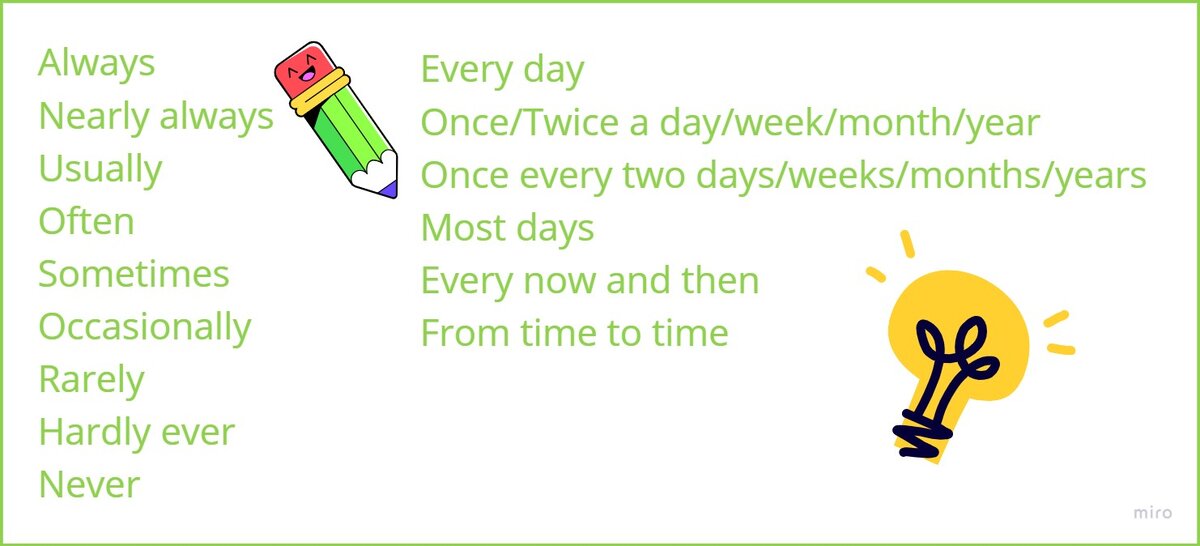 Always
Nearly always
Usually
Often
Sometimes
Occasionally
Rarely
Hardly ever
Never

Every day
Once/Twice a day/week/month/year
Once every two days/weeks/months/years
Most days
Every now and then
From time to time

miro